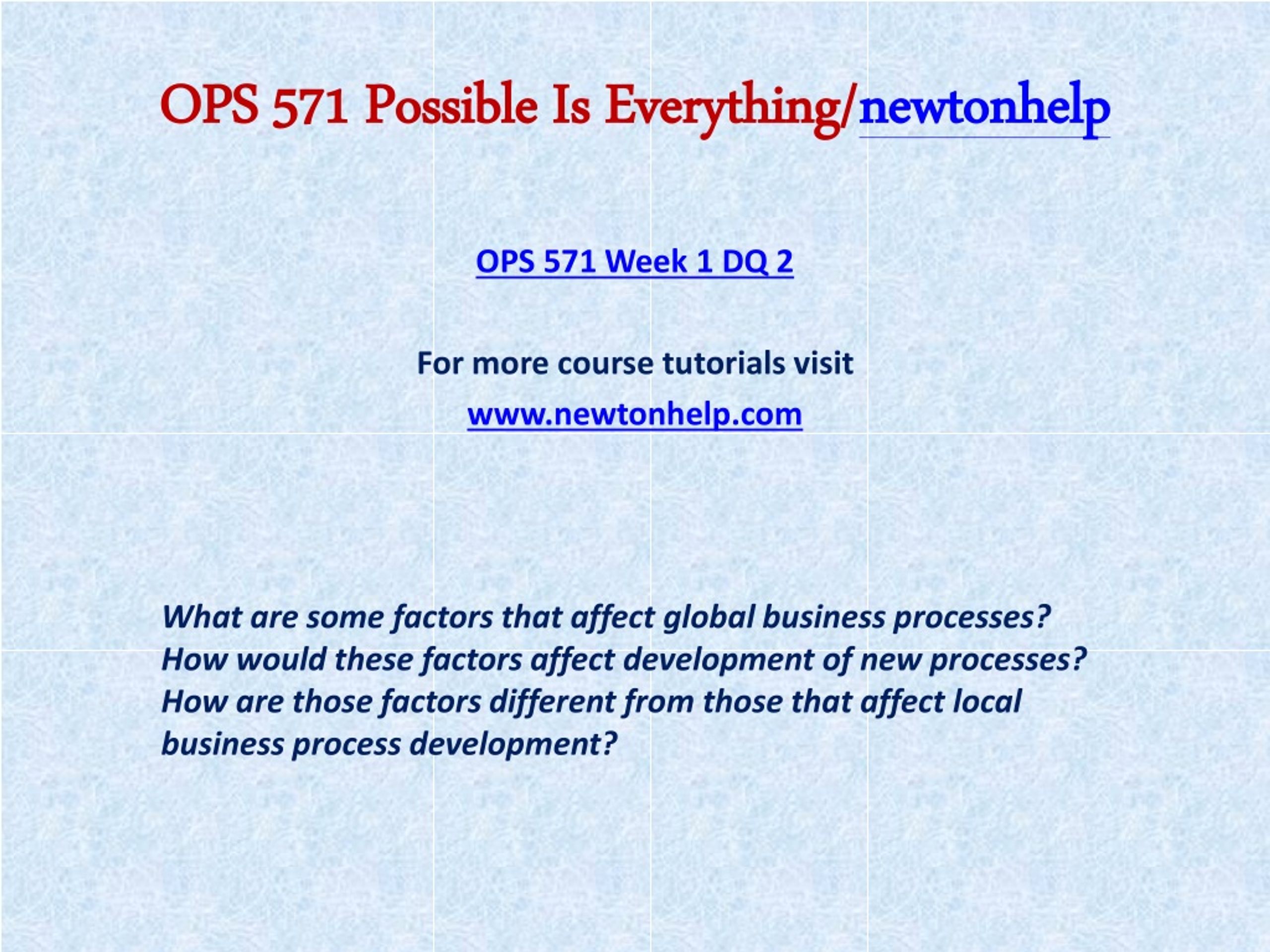 OPS 571 Possible Is Everything/newtonhelp

OPS 571 Week 1 DQ 2

For more course tutorials visit

www.newtonhelp.com

What are some factors that affect global business processes? How would these factors affect development of new processes? How are those factors different from those that affect local business process development?